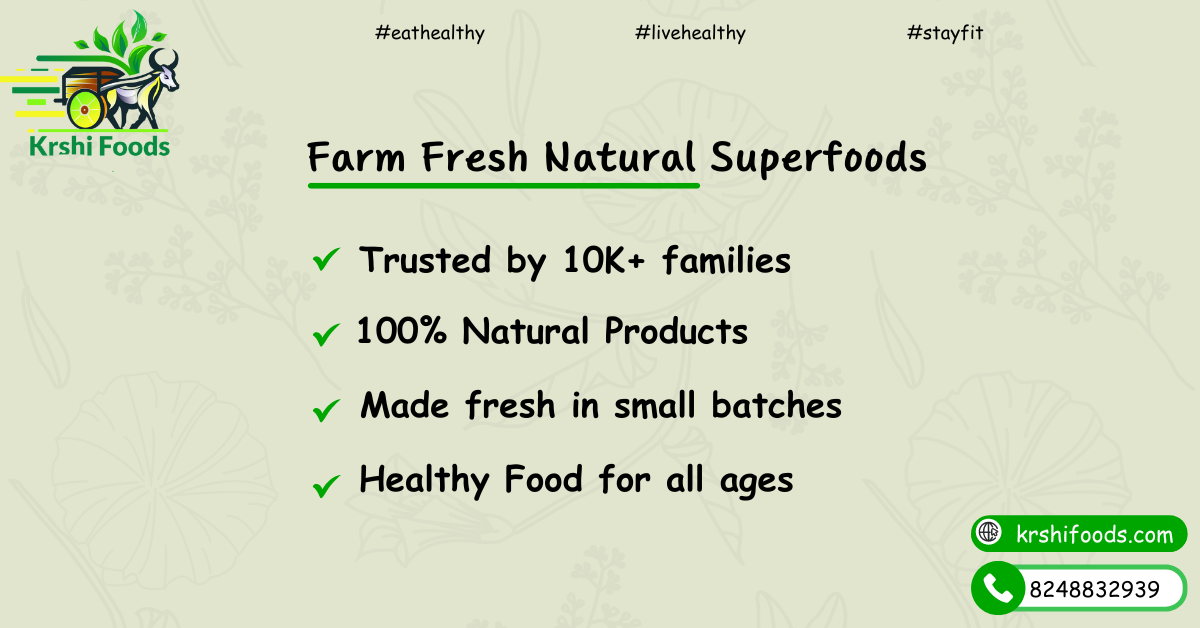 Krshi Foods

#eathealthy #livehealthy #stayfit

Farm Fresh Natural Superfoods

✓ Trusted by 10K+ families

✓ 100% Natural Products

✓ Made fresh in small batches

✓ Healthy Food for all ages

krshifoods.com

8248832939